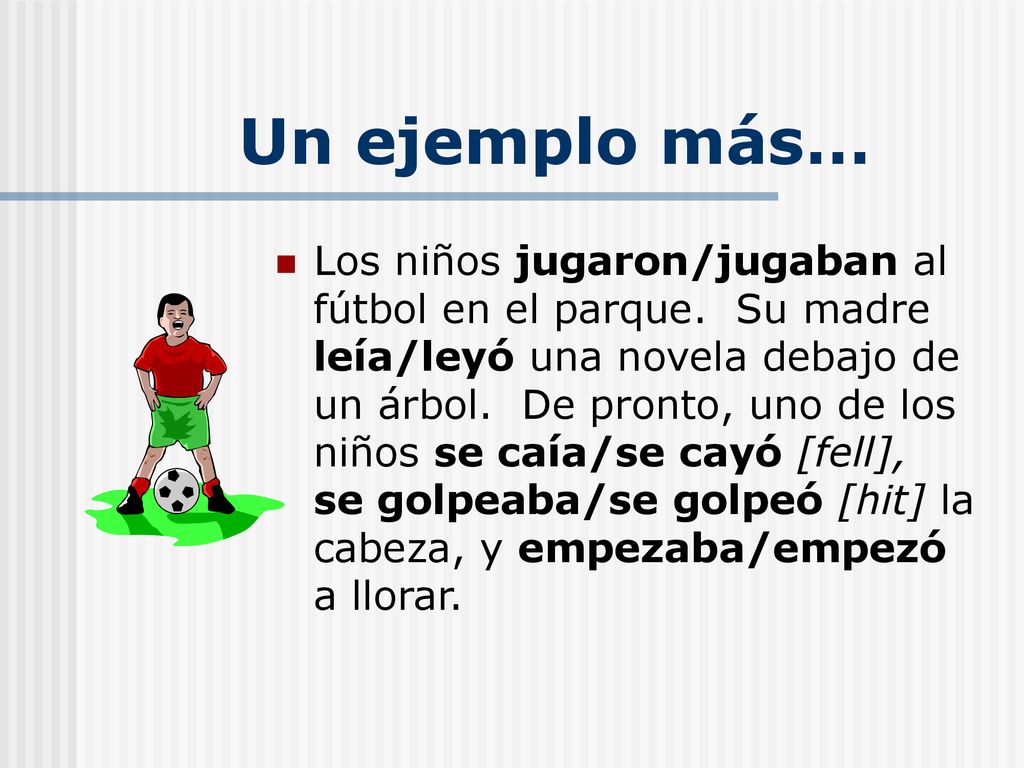 Un ejemplo más…

Los niños jugaron/jugaban al fútbol en el parque. Su madre leía/leyó una novela debajo de un árbol. De pronto, uno de los niños se caía/se cayó [fell], se golpeaba/se golpeó [hit] la cabeza, y empezaba/empezó a llorar.